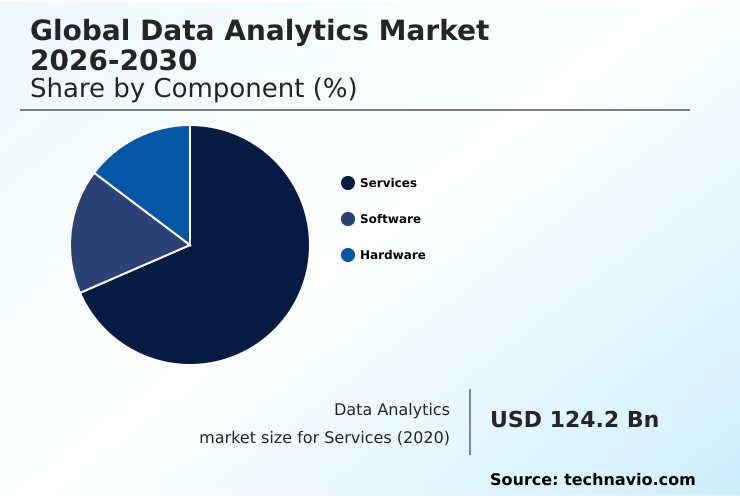 Global Data Analytics Market 2026-2030
Share by Component (%)

Services
Software
Hardware

Data Analytics market size for Services (2020)

USD 124.2 Bn

Source: technavio.com